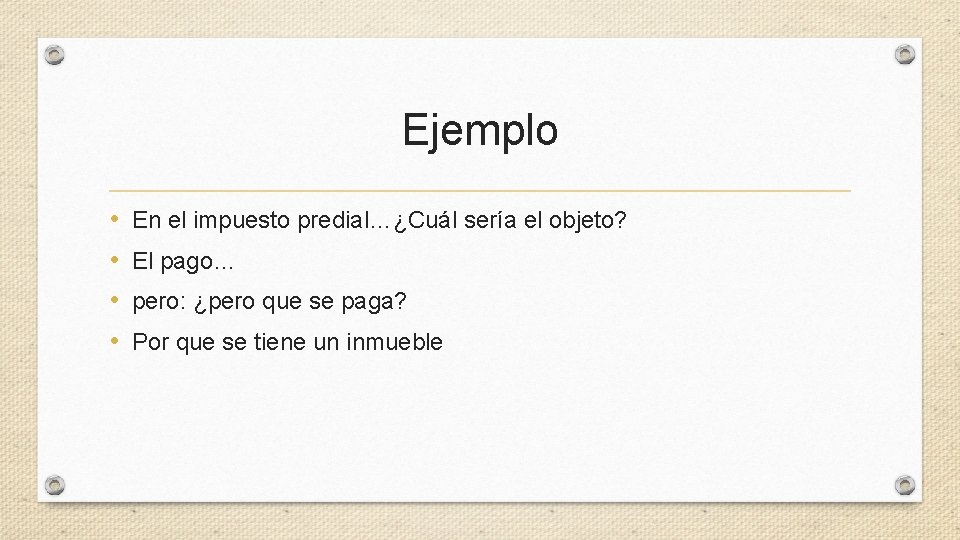 Ejemplo

• En el impuesto predial…¿Cuál sería el objeto?
• El pago…
• pero: ¿pero que se paga?
• Por que se tiene un inmueble